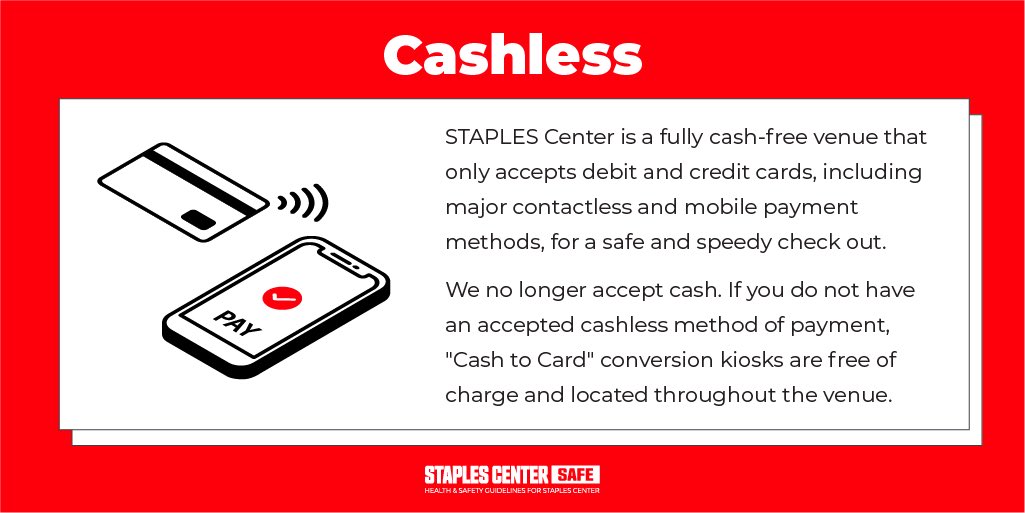 Cashless

PAY

STAPLES Center is a fully cash-free venue that only accepts debit and credit cards, including major contactless and mobile payment methods, for a safe and speedy check out.

We no longer accept cash. If you do not have an accepted cashless method of payment, "Cash to Card" conversion kiosks are free of charge and located throughout the venue.

STAPLES CENTER SAFE
HEALTH & SAFETY GUIDELINES FOR STAPLES CENTER